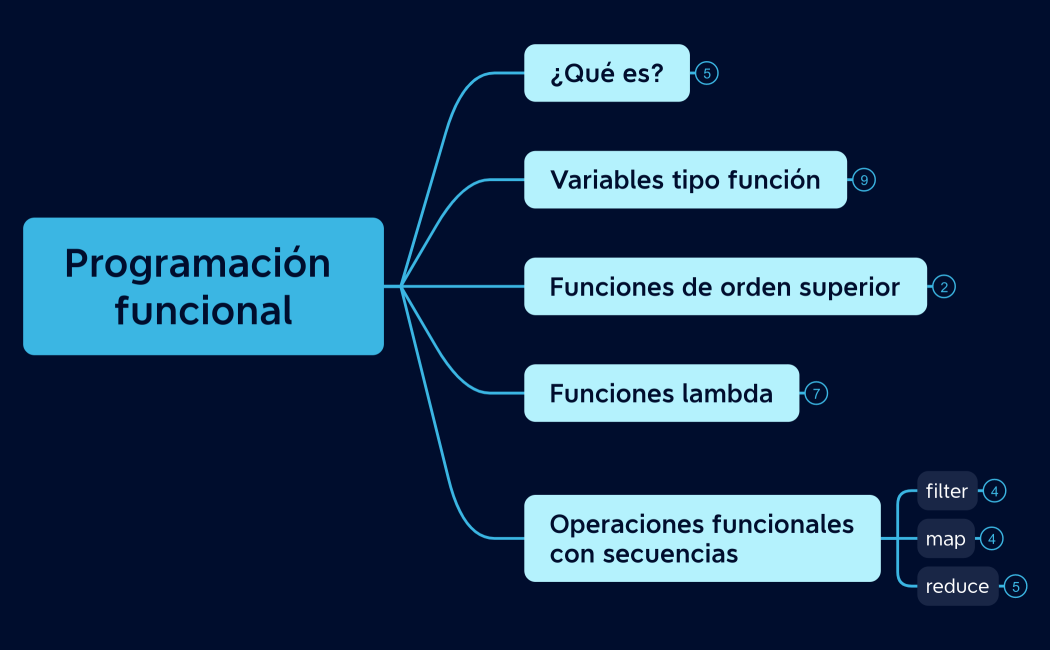 Programación funcional

¿Qué es? 5

Variables tipo función 9

Funciones de orden superior 2

Funciones lambda 7

Operaciones funcionales con secuencias

filter 4

map 4

reduce 5